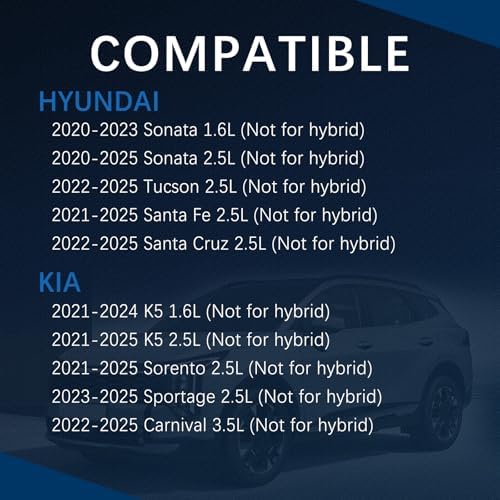 COMPATIBLE

HYUNDAI

2020-2023 Sonata 1.6L (Not for hybrid)
2020-2025 Sonata 2.5L (Not for hybrid)
2022-2025 Tucson 2.5L (Not for hybrid)
2021-2025 Santa Fe 2.5L (Not for hybrid)
2022-2025 Santa Cruz 2.5L (Not for hybrid)

KIA

2021-2024 K5 1.6L (Not for hybrid)
2021-2025 K5 2.5L (Not for hybrid)
2021-2025 Sorento 2.5L (Not for hybrid)
2023-2025 Sportage 2.5L (Not for hybrid)
2022-2025 Carnival 3.5L (Not for hybrid)